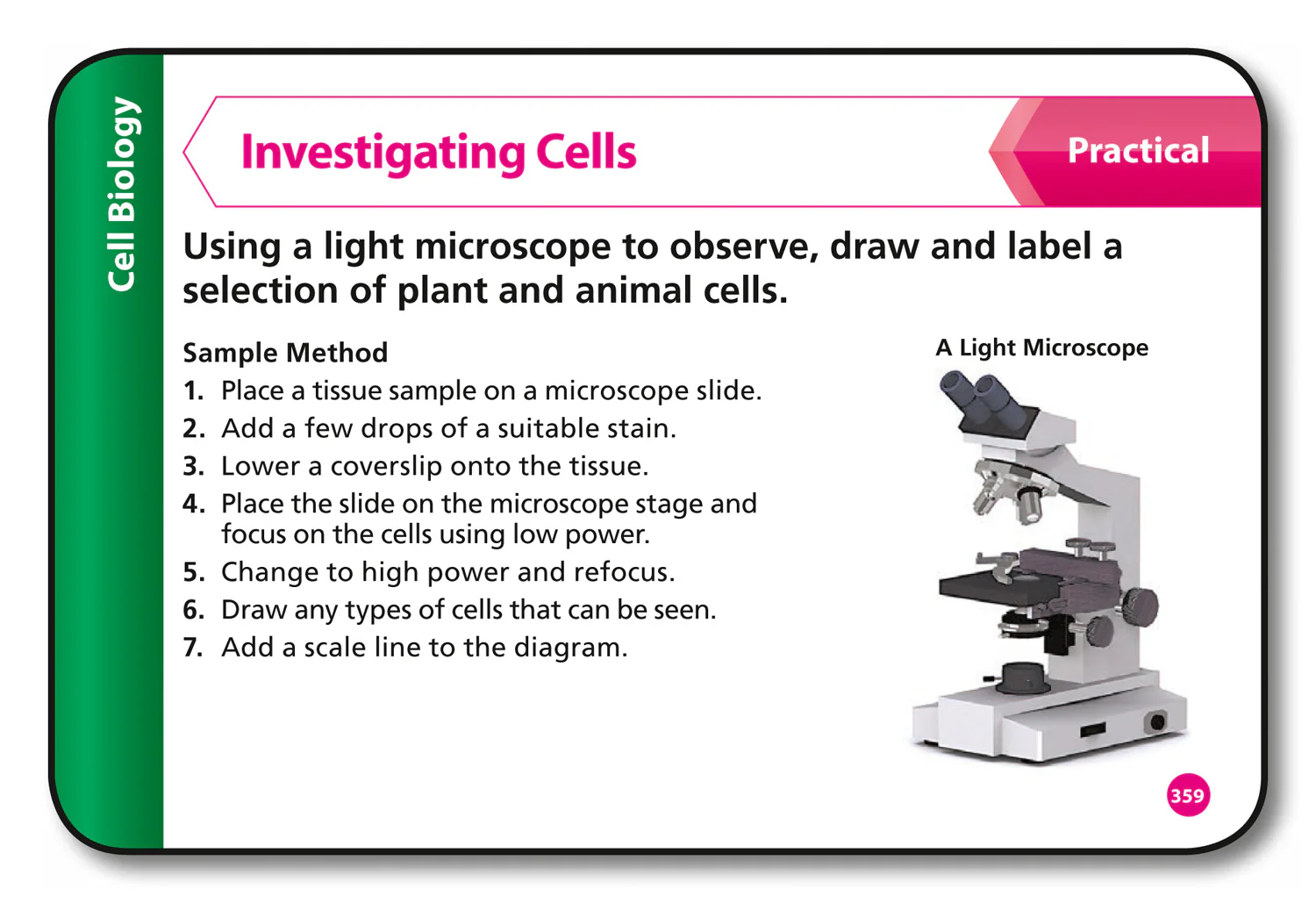 Cell Biology

Investigating Cells

Practical

Using a light microscope to observe, draw and label a selection of plant and animal cells.

Sample Method
1. Place a tissue sample on a microscope slide.
2. Add a few drops of a suitable stain.
3. Lower a coverslip onto the tissue.
4. Place the slide on the microscope stage and focus on the cells using low power.
5. Change to high power and refocus.
6. Draw any types of cells that can be seen.
7. Add a scale line to the diagram.

A Light Microscope

359